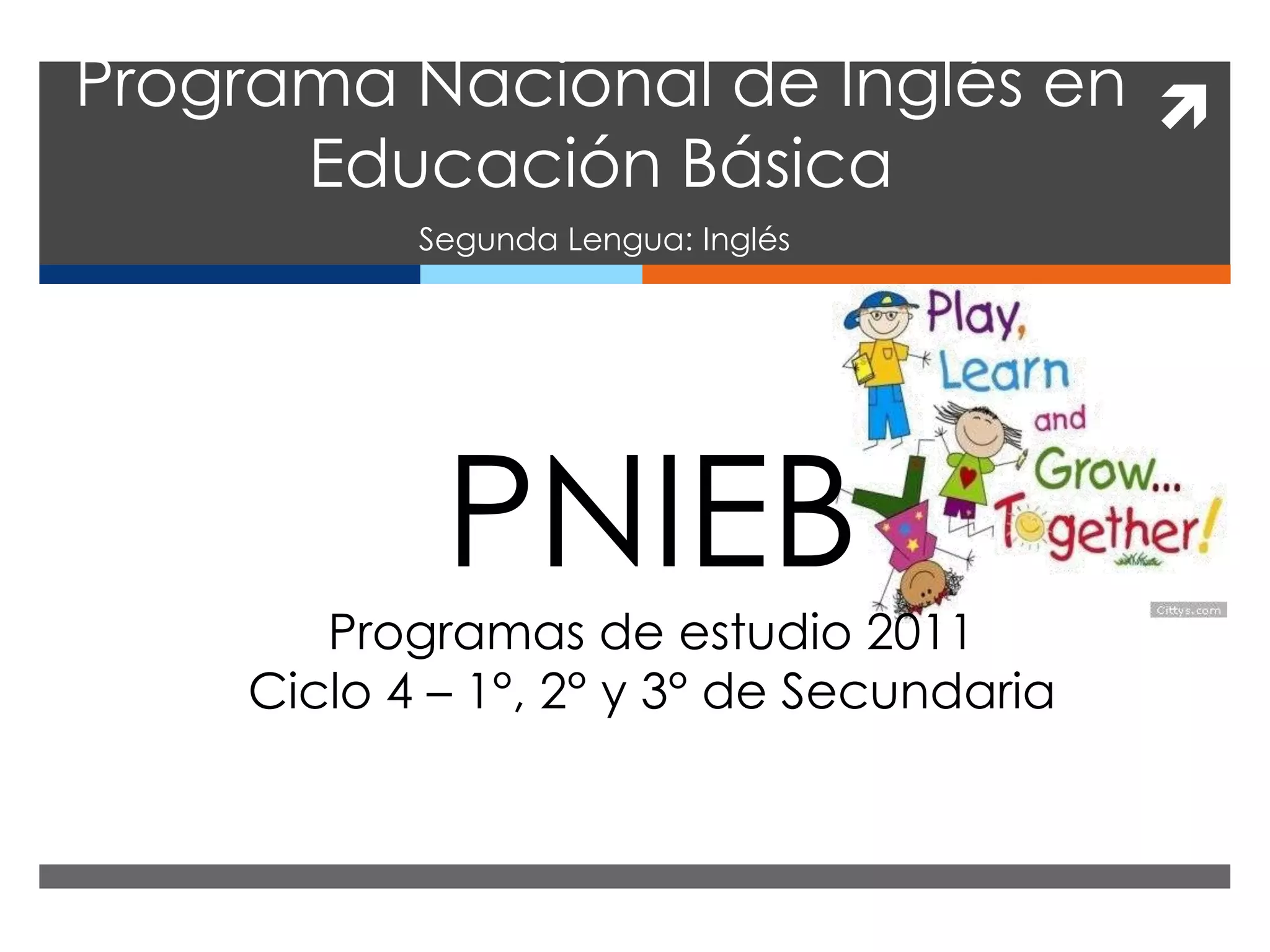 Programa Nacional de Inglés en Educación Básica

Segunda Lengua: Inglés

Play, Learn and Grow... Together!

Cittys.com

PNIEB

Programas de estudio 2011
Ciclo 4 – 1°, 2° y 3° de Secundaria